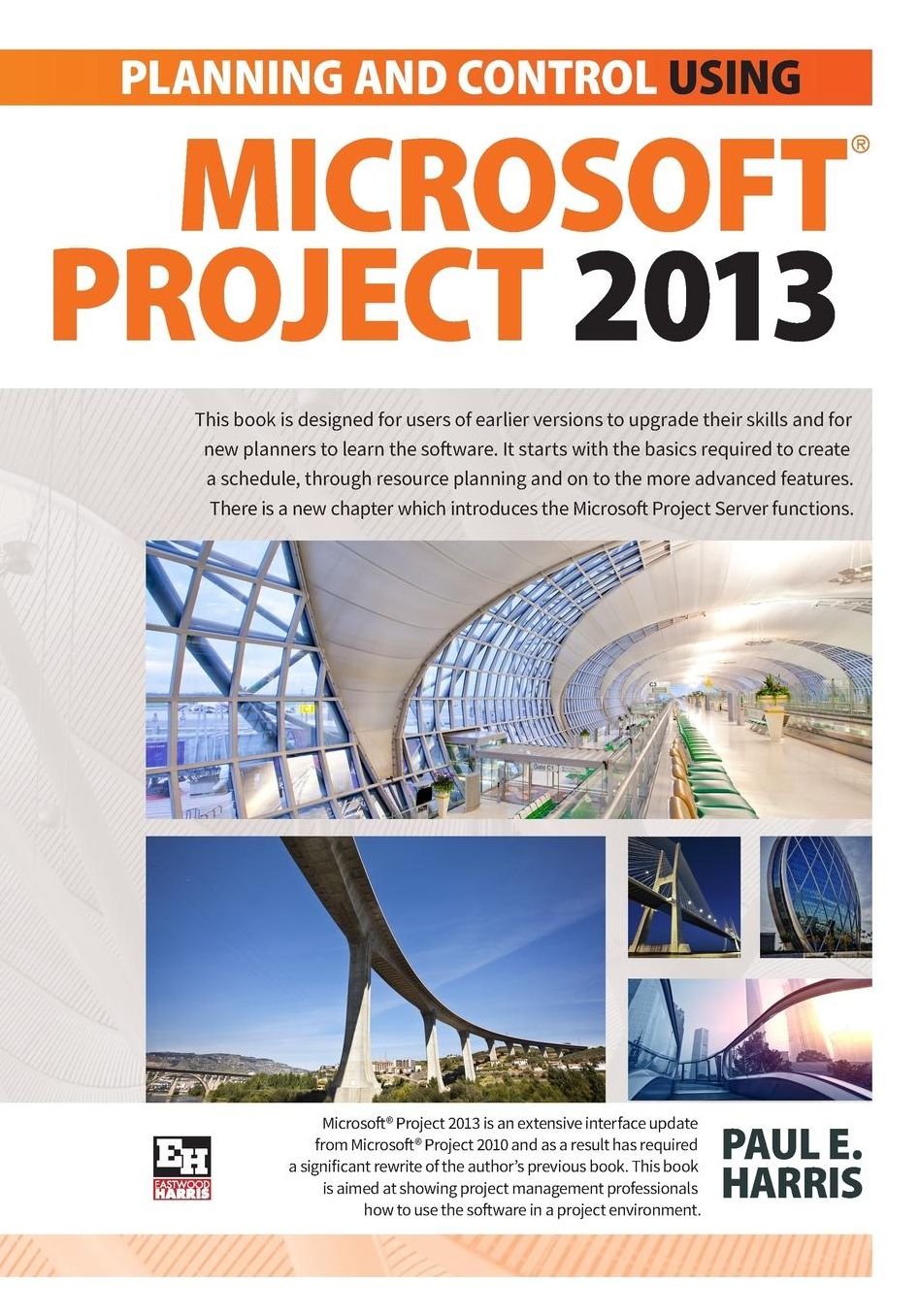 PLANNING AND CONTROL USING

MICROSOFT®
PROJECT 2013

This book is designed for users of earlier versions to upgrade their skills and for new planners to learn the software. It starts with the basics required to create a schedule, through resource planning and on to the more advanced features. There is a new chapter which introduces the Microsoft Project Server functions.

C3

Gate C1

EH
EASTWOOD HARRIS

Microsoft® Project 2013 is an extensive interface update from Microsoft® Project 2010 and as a result has required a significant rewrite of the author's previous book. This book is aimed at showing project management professionals how to use the software in a project environment.

PAUL E. HARRIS